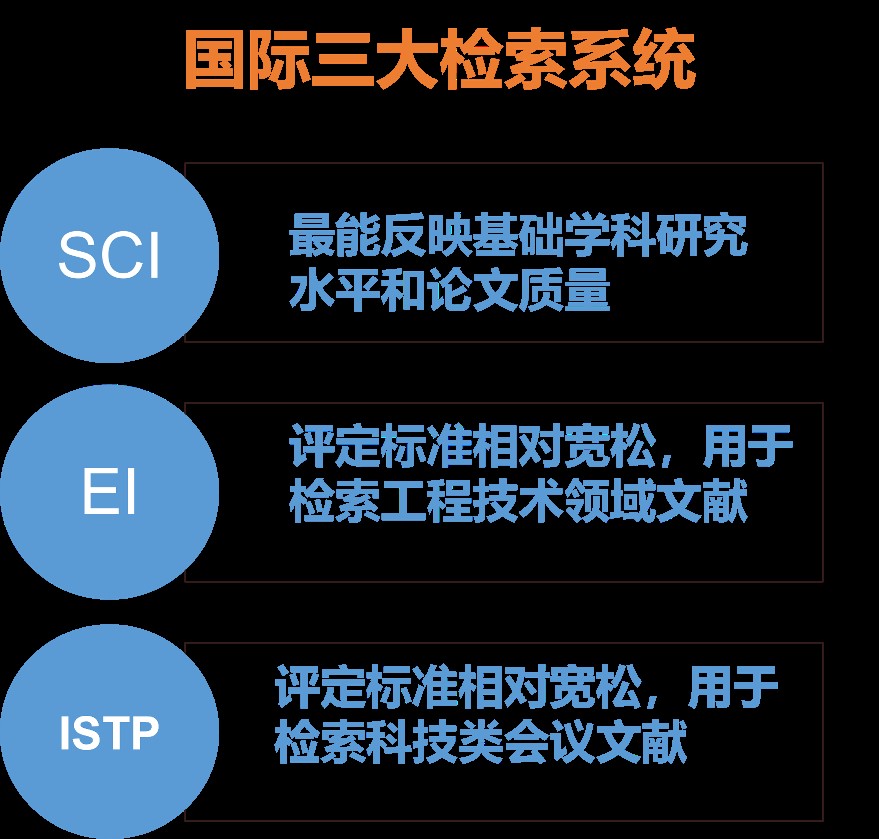 国际三大检索系统

SCI

最能反映基础学科研究水平和论文质量

EI

评定标准相对宽松，用于检索工程技术领域文献

ISTP

评定标准相对宽松，用于检索科技类会议文献